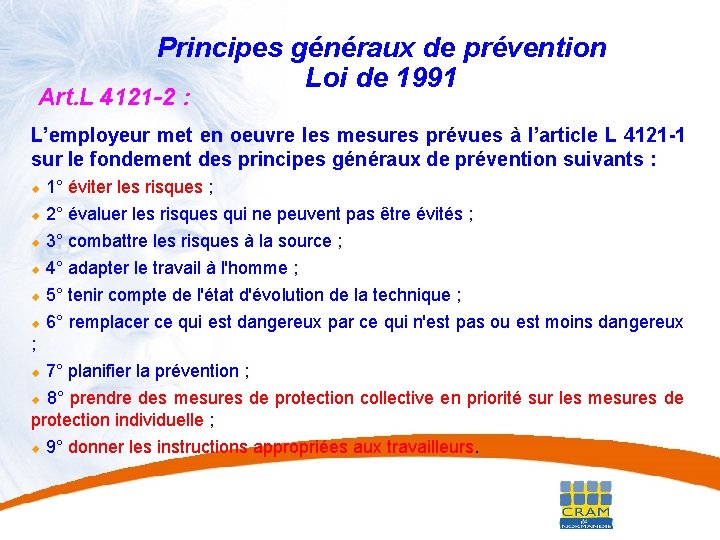 Principes généraux de prévention
Loi de 1991

Art.L 4121-2 :

L'employeur met en oeuvre les mesures prévues à l'article L 4121-1 sur le fondement des principes généraux de prévention suivants :

1° éviter les risques ;

2° évaluer les risques qui ne peuvent pas être évités ;

3° combattre les risques à la source ;

4° adapter le travail à l'homme ;

5° tenir compte de l'état d'évolution de la technique ;

6° remplacer ce qui est dangereux par ce qui n'est pas ou est moins dangereux ;

7° planifier la prévention ;

8° prendre des mesures de protection collective en priorité sur les mesures de protection individuelle ;

9° donner les instructions appropriées aux travailleurs.

CRAM
de
NORMANDIE